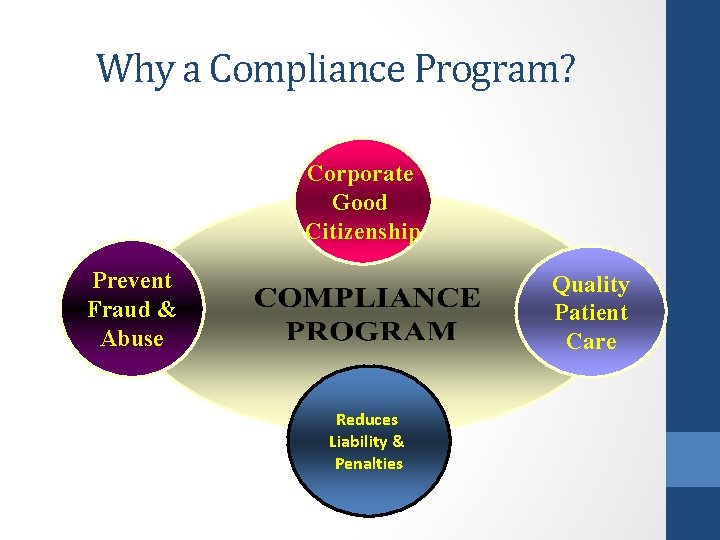 Why a Compliance Program?

Corporate Good Citizenship

Prevent Fraud & Abuse

COMPLIANCE PROGRAM

Quality Patient Care

Reduces Liability & Penalties